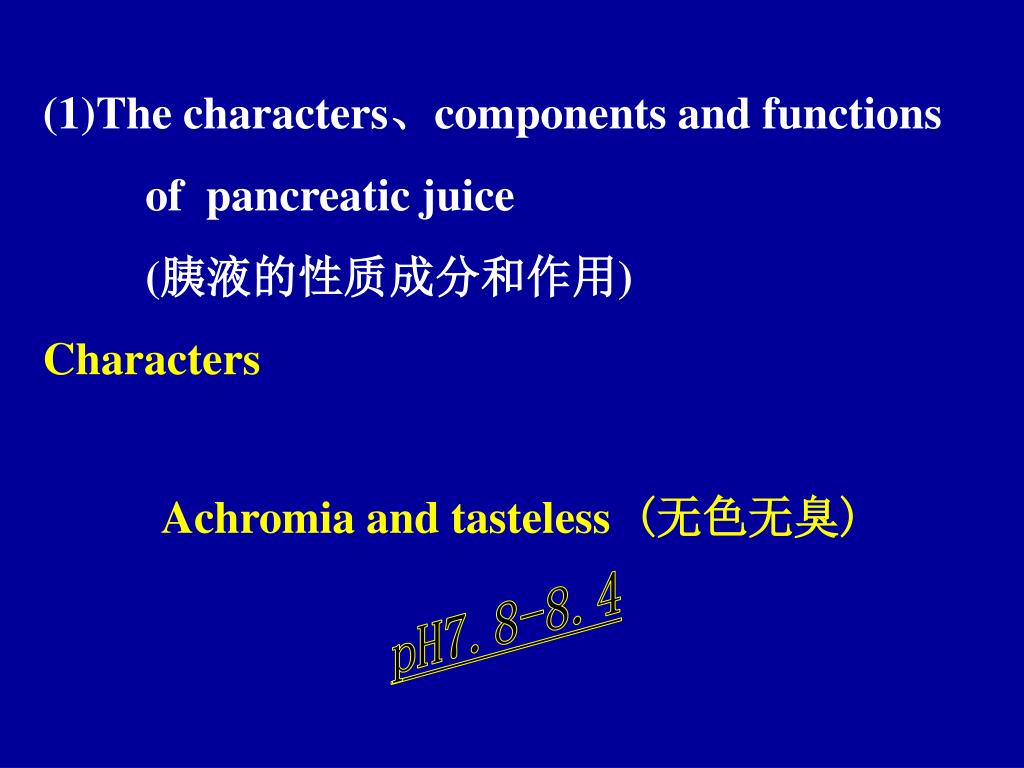 (1)The characters、components and functions of pancreatic juice

(胰液的性质成分和作用)

Characters

Achromia and tasteless （无色无臭）

pH7.8-8.4